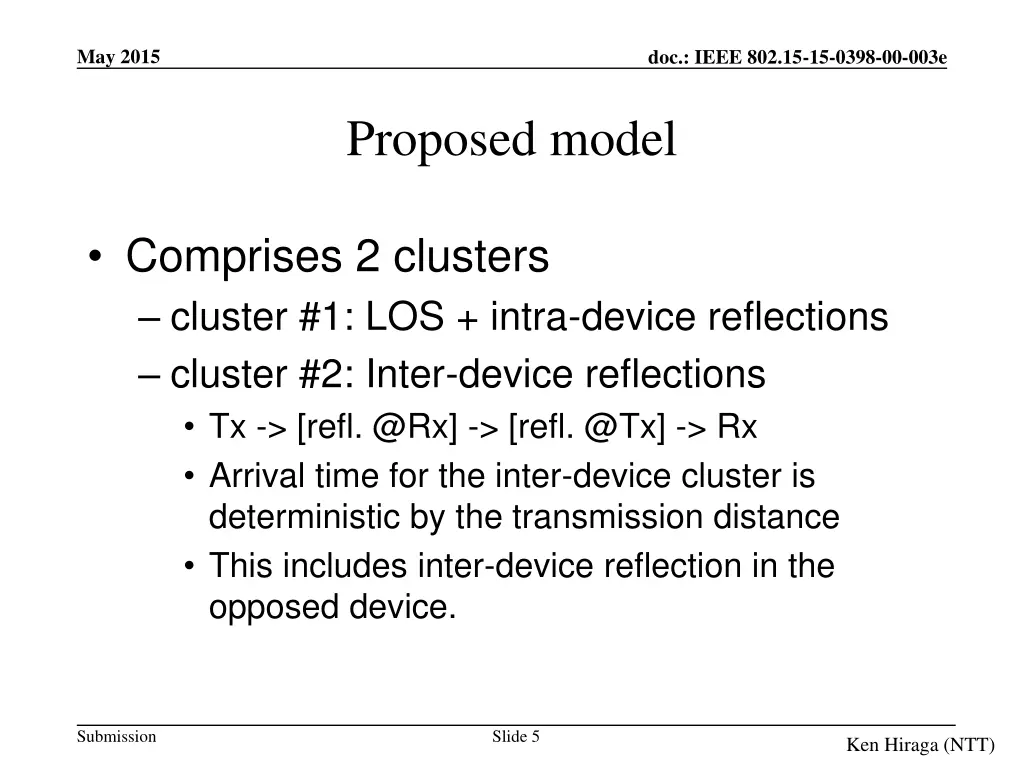 May 2015

doc.: IEEE 802.15-15-0398-00-003e

Proposed model

• Comprises 2 clusters
– cluster #1: LOS + intra-device reflections
– cluster #2: Inter-device reflections
• Tx -> [refl. @Rx] -> [refl. @Tx] -> Rx
• Arrival time for the inter-device cluster is deterministic by the transmission distance
• This includes inter-device reflection in the opposed device.

Submission

Slide 5

Ken Hiraga (NTT)